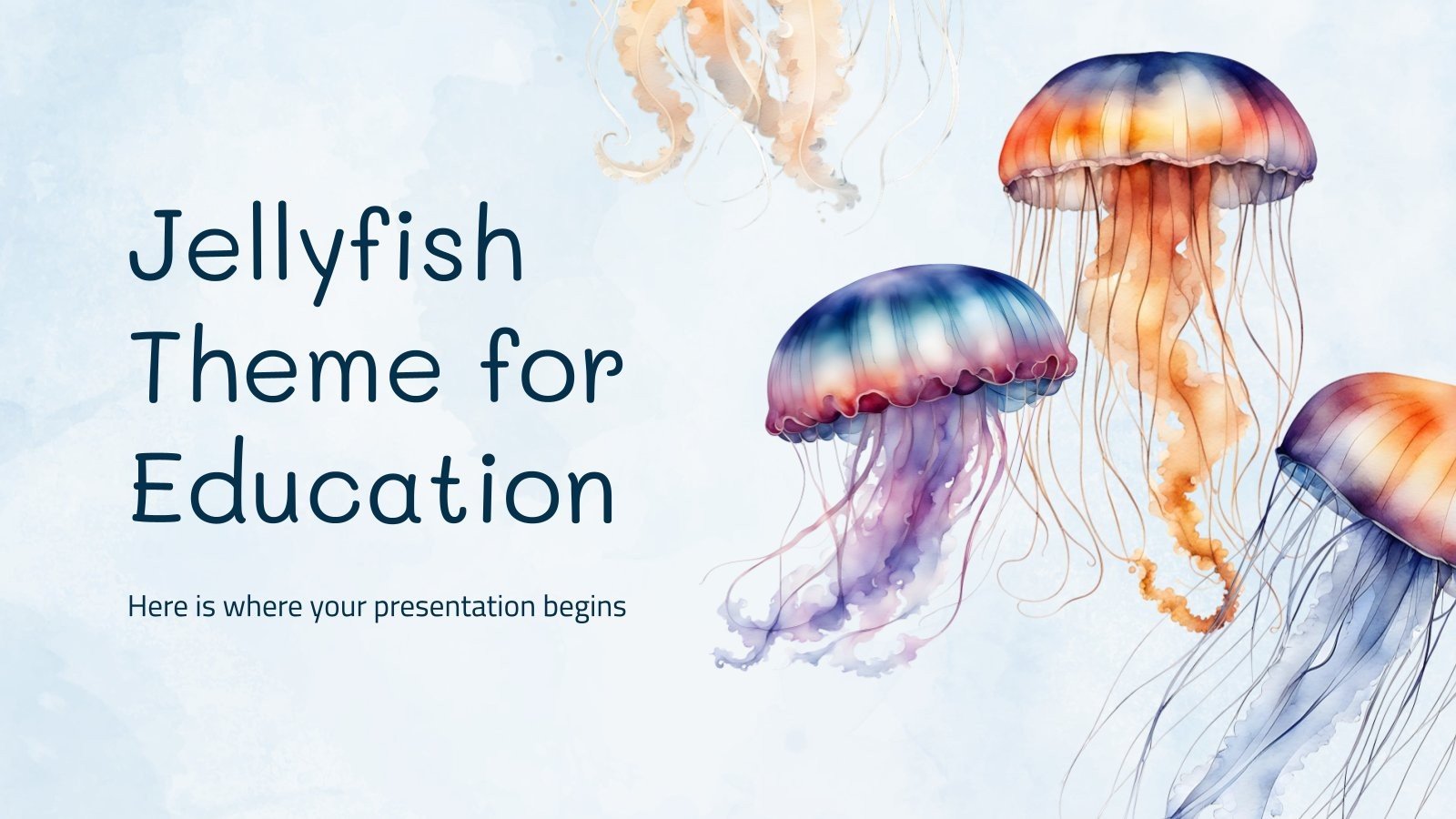 Jellyfish Theme for Education

Here is where your presentation begins